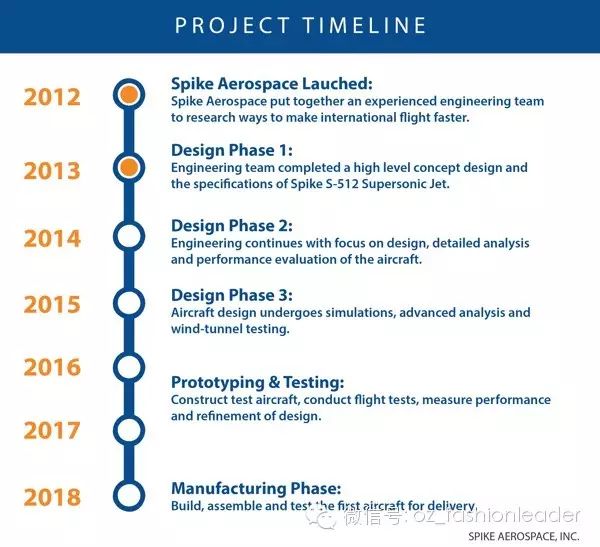 PROJECT TIMELINE

2012

Spike Aerospace Lauched:
Spike Aerospace put together an experienced engineering team to research ways to make international flight faster.

2013

Design Phase 1:
Engineering team completed a high level concept design and the specifications of Spike S-512 Supersonic Jet.

2014

Design Phase 2:
Engineering continues with focus on design, detailed analysis and performance evaluation of the aircraft.

2015

Design Phase 3:
Aircraft design undergoes simulations, advanced analysis and wind-tunnel testing.

2016

Prototyping & Testing:
Construct test aircraft, conduct flight tests, measure performance and refinement of design.

2017

2018

Manufacturing Phase:
Build, assemble and test the first aircraft for delivery.

微信号: oz_fashionleader

SPIKE AEROSPACE, INC.